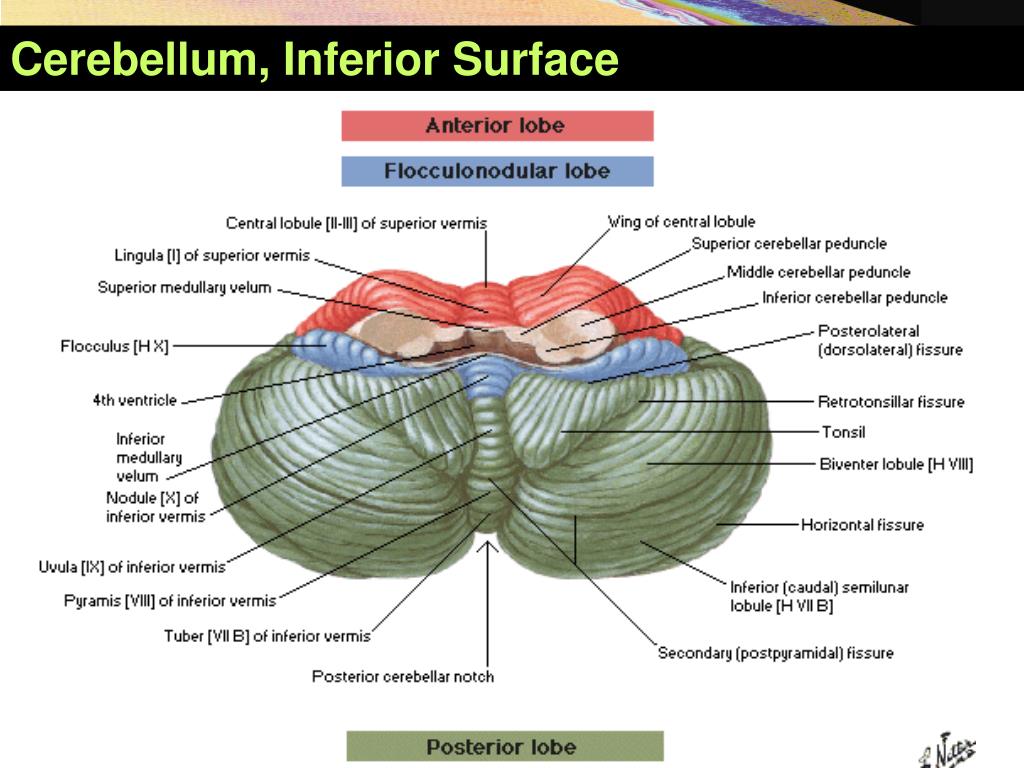 Cerebellum, Inferior Surface

Anterior lobe

Flocculonodular lobe

Central lobule [II-III] of superior vermis

Lingula [I] of superior vermis

Superior medullary velum

Flocculus [H X]

4th ventricle

Inferior medullary velum

Nodule [X] of inferior vermis

Uvula [IX] of inferior vermis

Pyramis [VIII] of inferior vermis

Tuber [VII B] of inferior vermis

Posterior cerebellar notch

Wing of central lobule

Superior cerebellar peduncle

Middle cerebellar peduncle

Inferior cerebellar peduncle

Posterolateral (dorsolateral) fissure

Retrotonsillar fissure

Tonsil

Biventer lobule [H VIII]

Horizontal fissure

Inferior (caudal) semilunar lobule [H VII B]

Secondary (postpyramidal) fissure

Posterior lobe

F. Netter